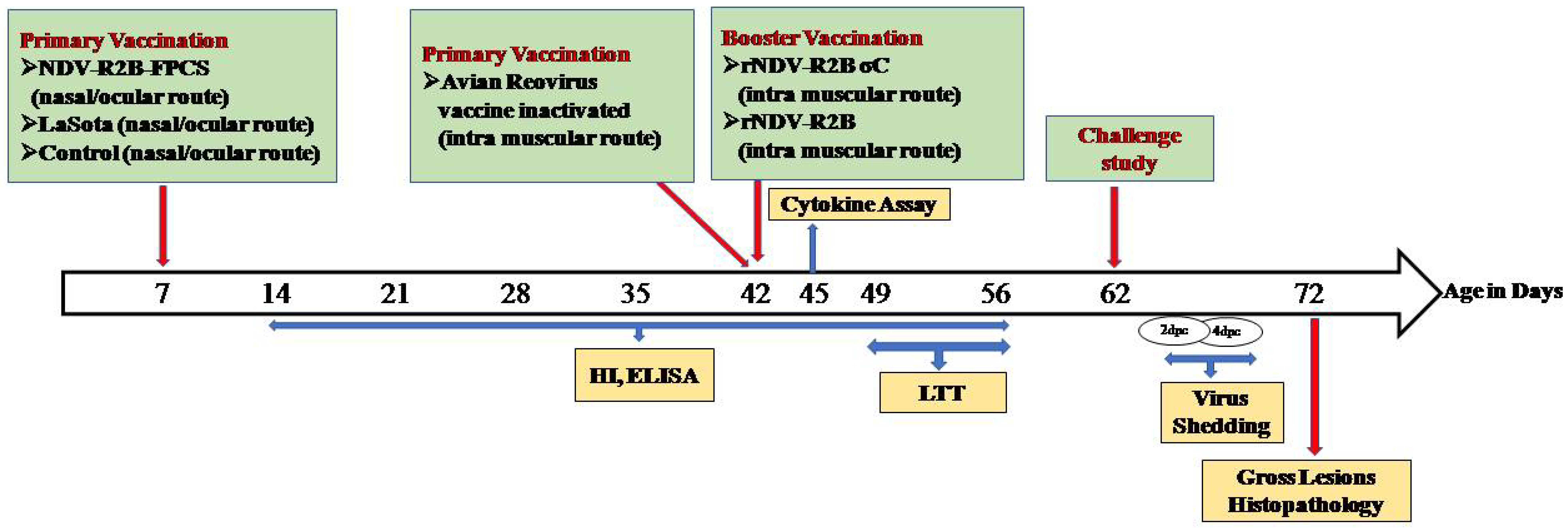 Primary Vaccination
➢NDV-R2B-FPCS (nasal/ocular route)
➢LaSota (nasal/ocular route)
➢Control (nasal/ocular route)

Primary Vaccination
➢Avian Reovirus vaccine inactivated (intra muscular route)

Booster Vaccination
➢rNDV-R2B σC (intra muscular route)
➢rNDV-R2B (intra muscular route)

Challenge study

Cytokine Assay

7 14 21 28 35 42 45 49 56 62 72 Age in Days

2dpc 4dpc

HI, ELISA

LTT

Virus Shedding

Gross Lesions Histopathology